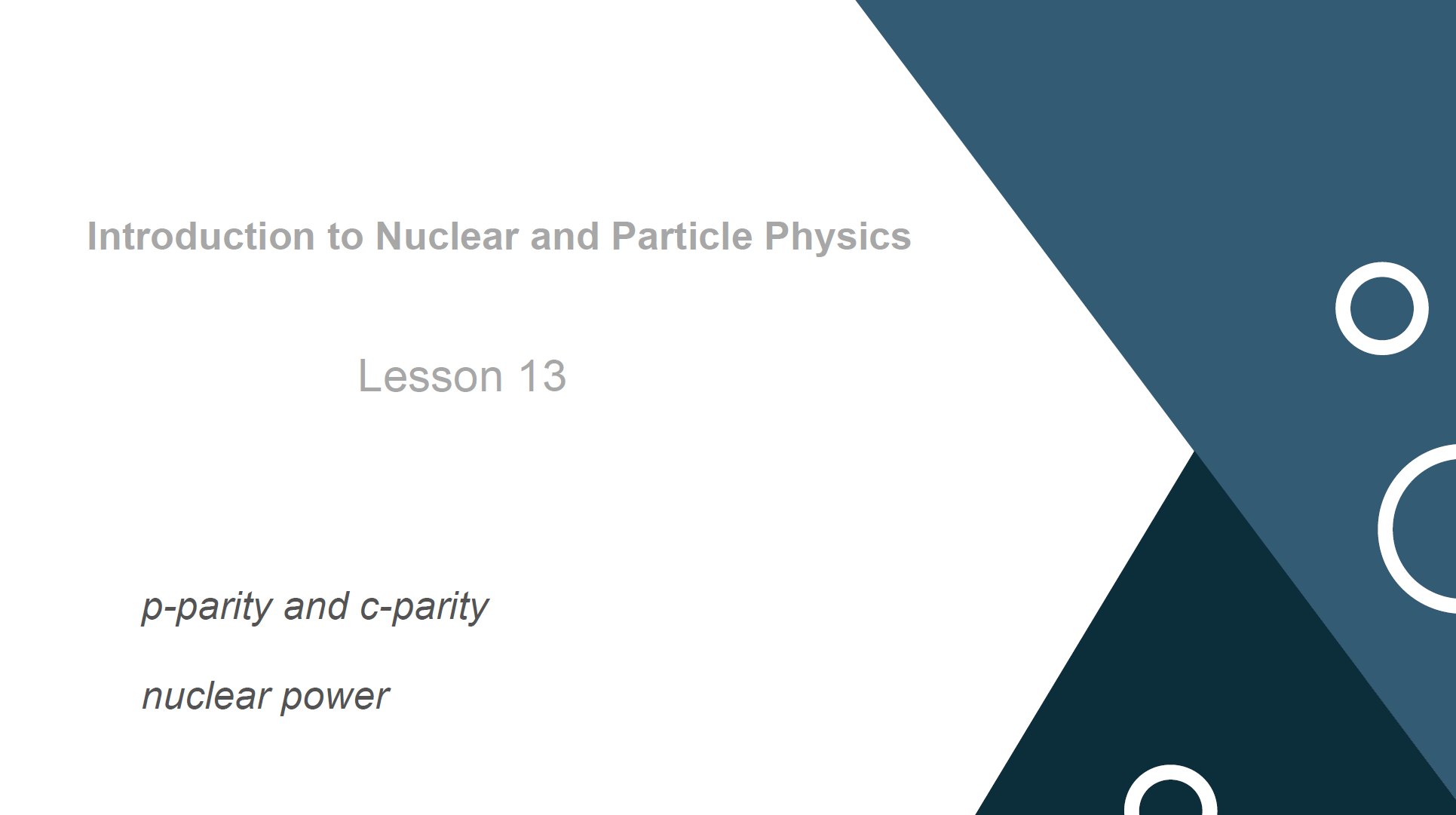 Introduction to Nuclear and Particle Physics

Lesson 13

p-parity and c-parity

nuclear power